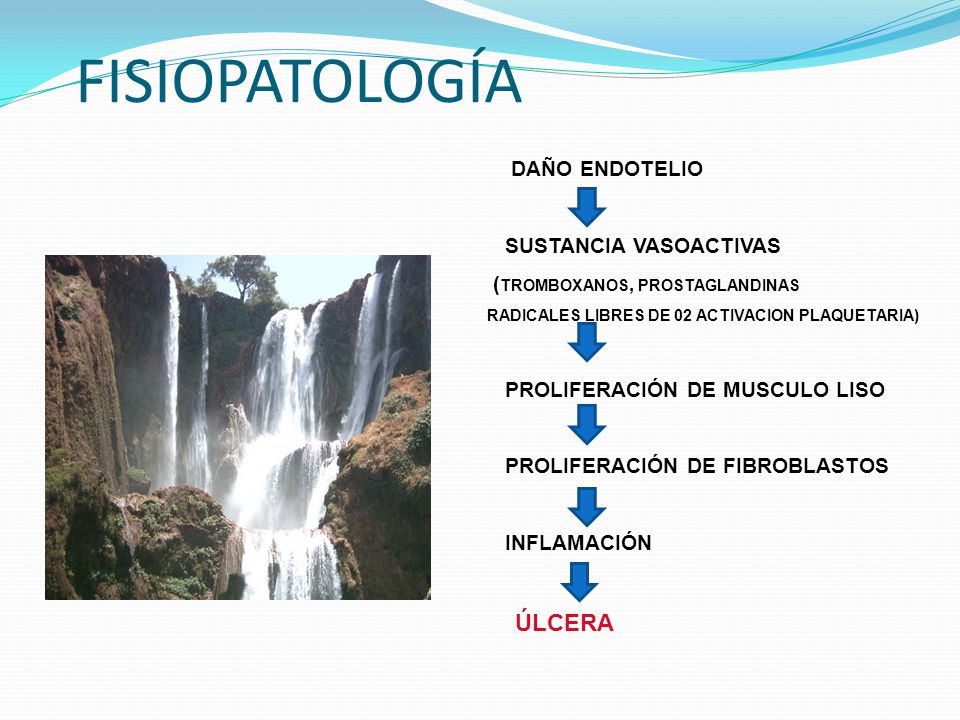 FISIOPATOLOGÍA

DAÑO ENDOTELIO

SUSTANCIA VASOACTIVAS

(TROMBOXANOS, PROSTAGLANDINAS RADICALES LIBRES DE 02 ACTIVACION PLAQUETARIA)

PROLIFERACIÓN DE MUSCULO LISO

PROLIFERACIÓN DE FIBROBLASTOS

INFLAMACIÓN

ÚLCERA